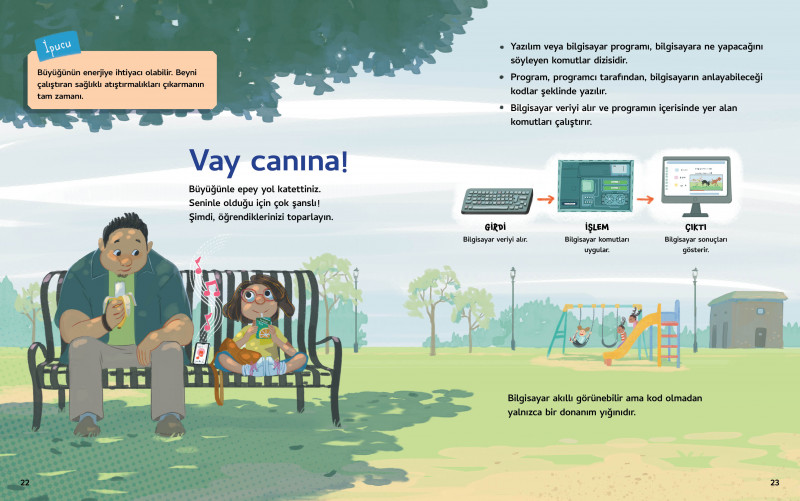 İpucu

Büyüğünün enerjiye ihtiyacı olabilir. Beyni çalıştıran sağlıklı atıştırmalıkları çıkarmanın tam zamanı.

Vay canına!

Büyüğünle epey yol katettiniz. Seninle olduğu için çok şanslı! Şimdi, öğrendiklerinizi toparlayın.

• Yazılım veya bilgisayar programı, bilgisayara ne yapacağını söyleyen komutlar dizisidir.

• Program, programcı tarafından, bilgisayarın anlayabileceği kodlar şeklinde yazılır.

• Bilgisayar veriyi alır ve programın içerisinde yer alan komutları çalıştırır.

GİRDİ
Bilgisayar veriyi alır.

İŞLEM
Bilgisayar komutları uygular.

ÇIKTI
Bilgisayar sonuçları gösterir.

Bilgisayar akıllı görünebilir ama kod olmadan yalnızca bir donanım yığınıdır.

22

23